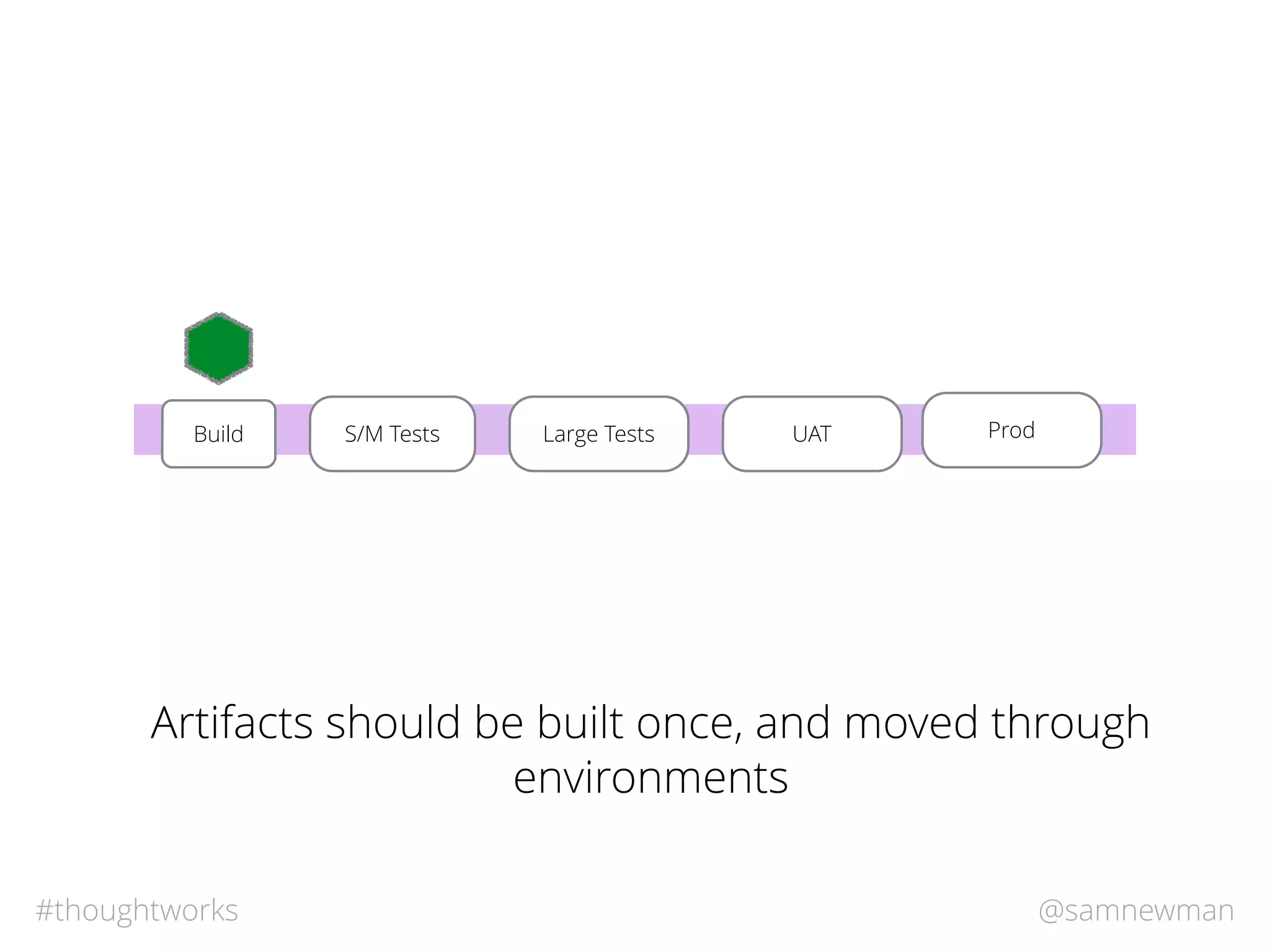 Build

S/M Tests

Large Tests

UAT

Prod

Artifacts should be built once, and moved through environments

#thoughtworks

@samnewman